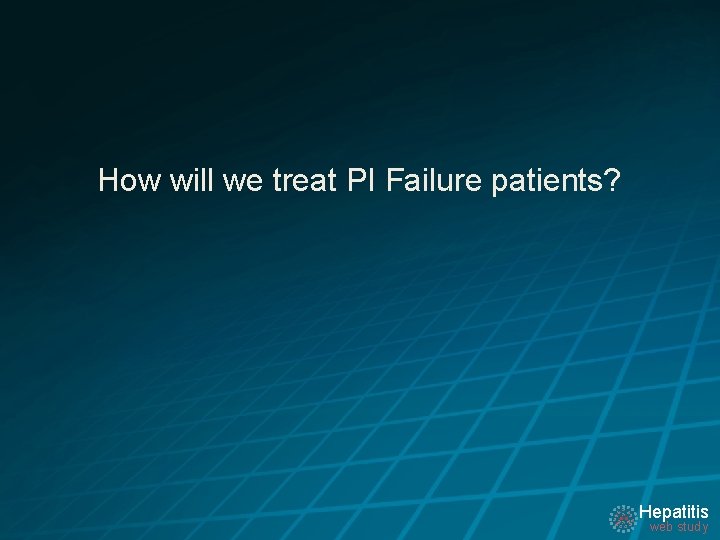 How will we treat PI Failure patients?

Hepatitis
web study